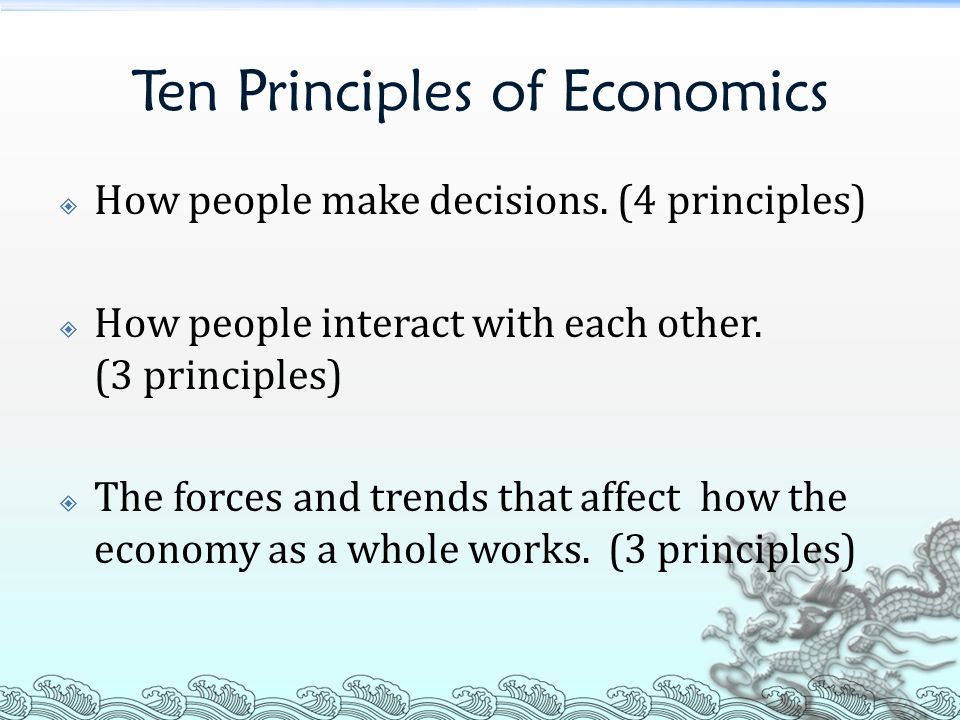 Ten Principles of Economics

How people make decisions. (4 principles)

How people interact with each other. (3 principles)

The forces and trends that affect how the economy as a whole works. (3 principles)